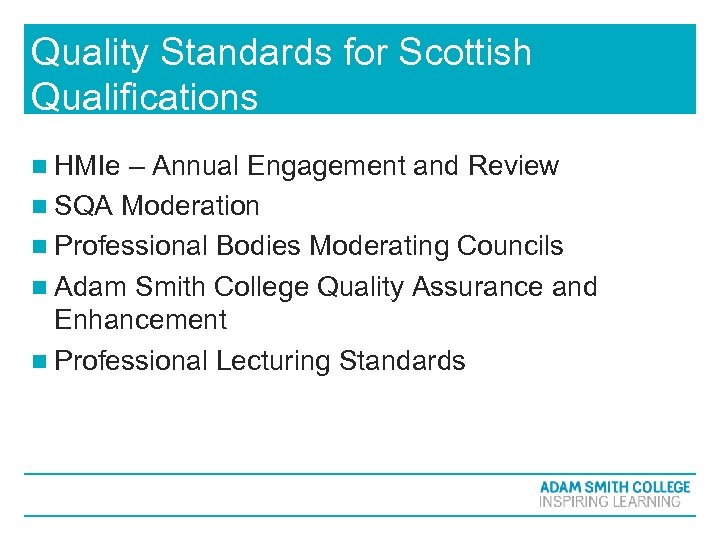 Quality Standards for Scottish Qualifications

- HMIe – Annual Engagement and Review
- SQA Moderation
- Professional Bodies Moderating Councils
- Adam Smith College Quality Assurance and Enhancement
- Professional Lecturing Standards

ADAM SMITH COLLEGE
INSPIRING LEARNING